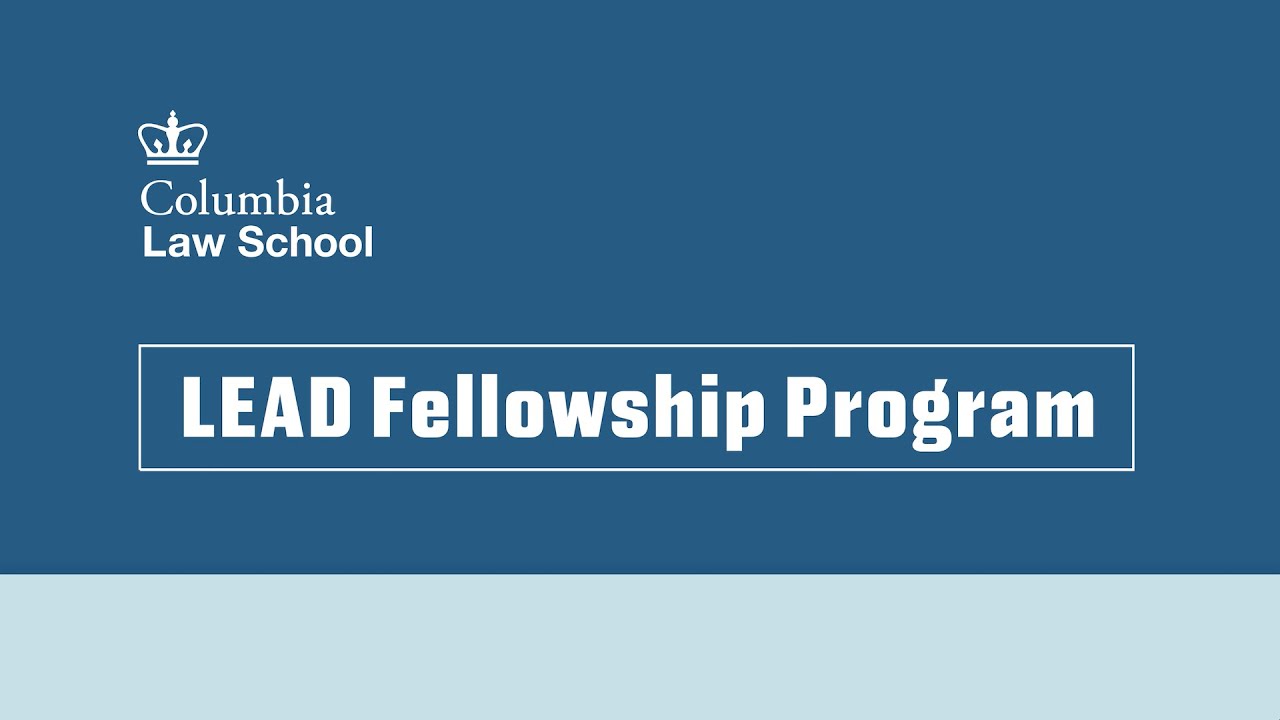 Columbia
Law School

LEAD Fellowship Program